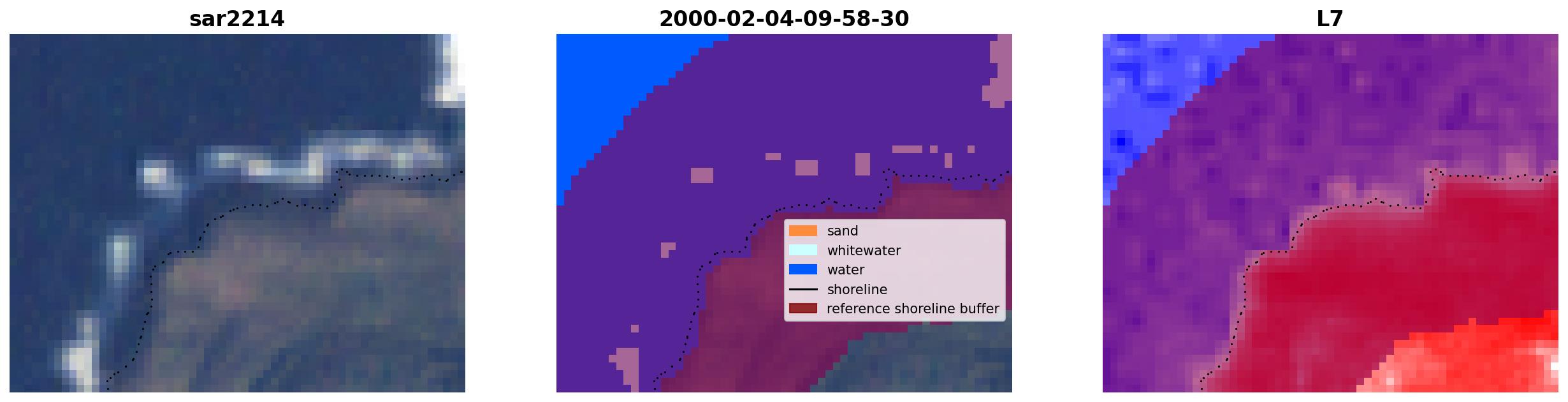 sar2214

2000-02-04-09-58-30

sand
whitewater
water
shoreline
reference shoreline buffer

L7